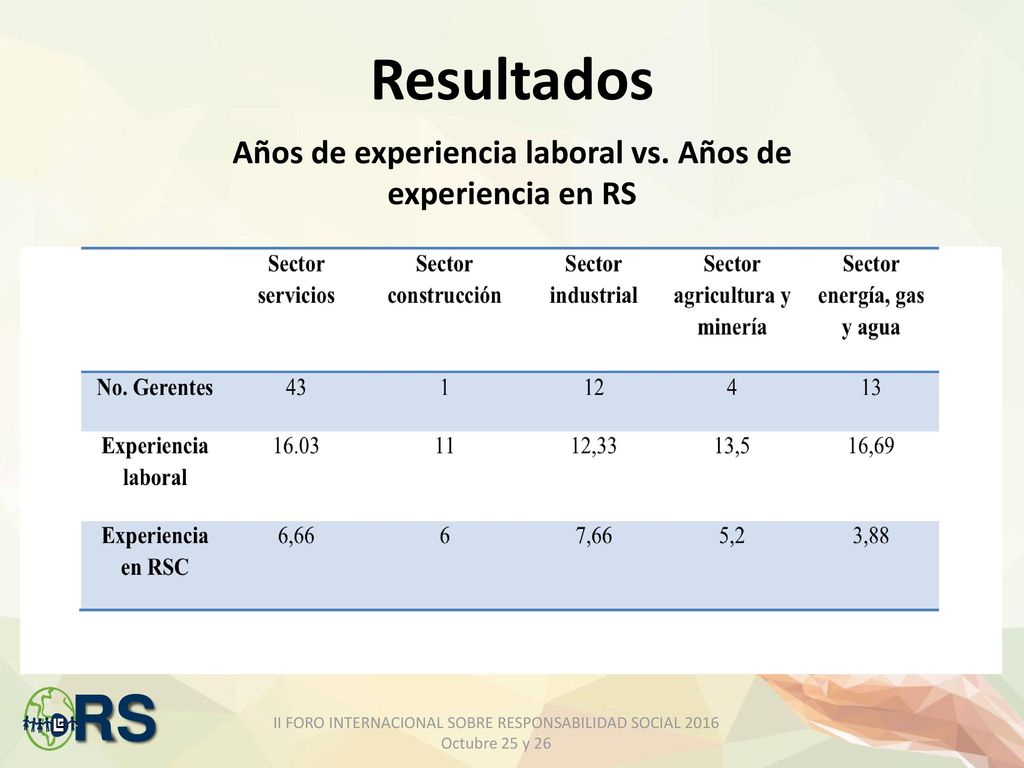 Resultados

Años de experiencia laboral vs. Años de experiencia en RS

| | Sector servicios | Sector construcción | Sector industrial | Sector agricultura y minería | Sector energía, gas y agua |
|---|---|---|---|---|---|
| No. Gerentes | 43 | 1 | 12 | 4 | 13 |
| Experiencia laboral | 16.03 | 11 | 12,33 | 13,5 | 16,69 |
| Experiencia en RSC | 6,66 | 6 | 7,66 | 5,2 | 3,88 |

RS

II FORO INTERNACIONAL SOBRE RESPONSABILIDAD SOCIAL 2016
Octubre 25 y 26